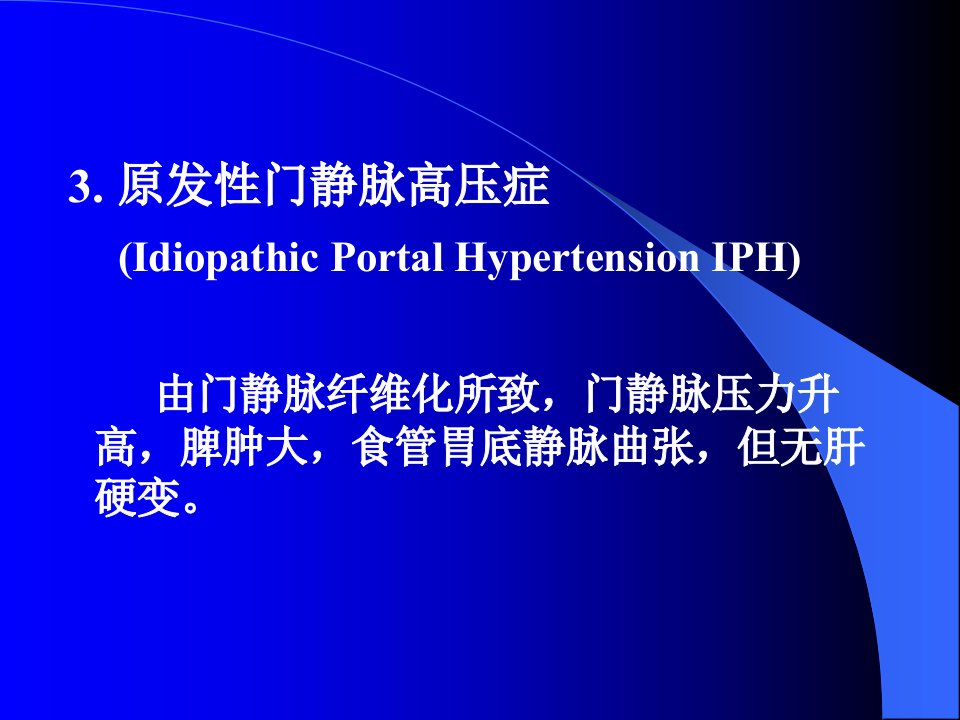 3. 原发性门静脉高压症

(Idiopathic Portal Hypertension IPH)

由门静脉纤维化所致，门静脉压力升高，脾肿大，食管胃底静脉曲张，但无肝硬变。